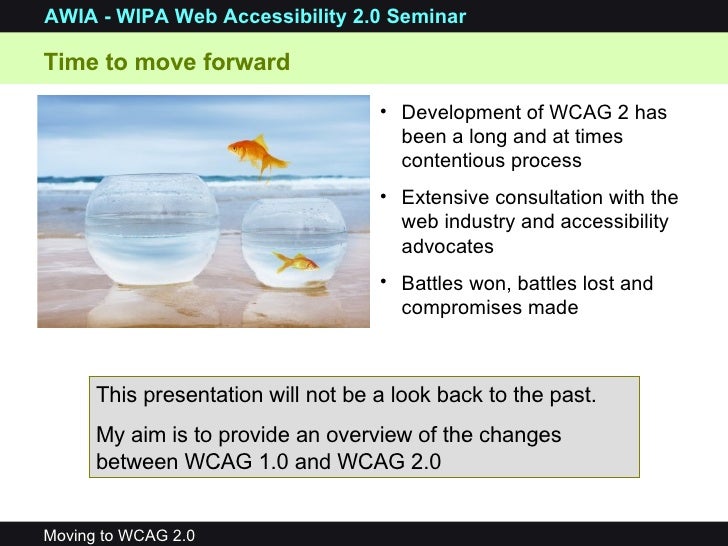 AWIA - WIPA Web Accessibility 2.0 Seminar

Time to move forward

• Development of WCAG 2 has been a long and at times contentious process

• Extensive consultation with the web industry and accessibility advocates

• Battles won, battles lost and compromises made

This presentation will not be a look back to the past.

My aim is to provide an overview of the changes between WCAG 1.0 and WCAG 2.0

Moving to WCAG 2.0